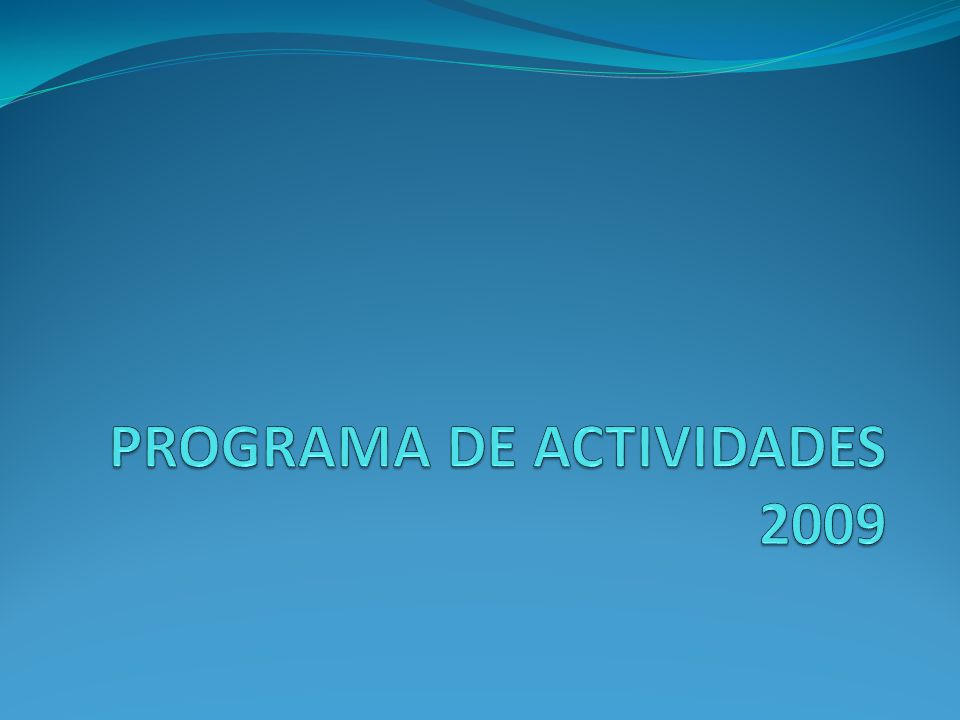 PROGRAMA DE ACTIVIDADES 2009